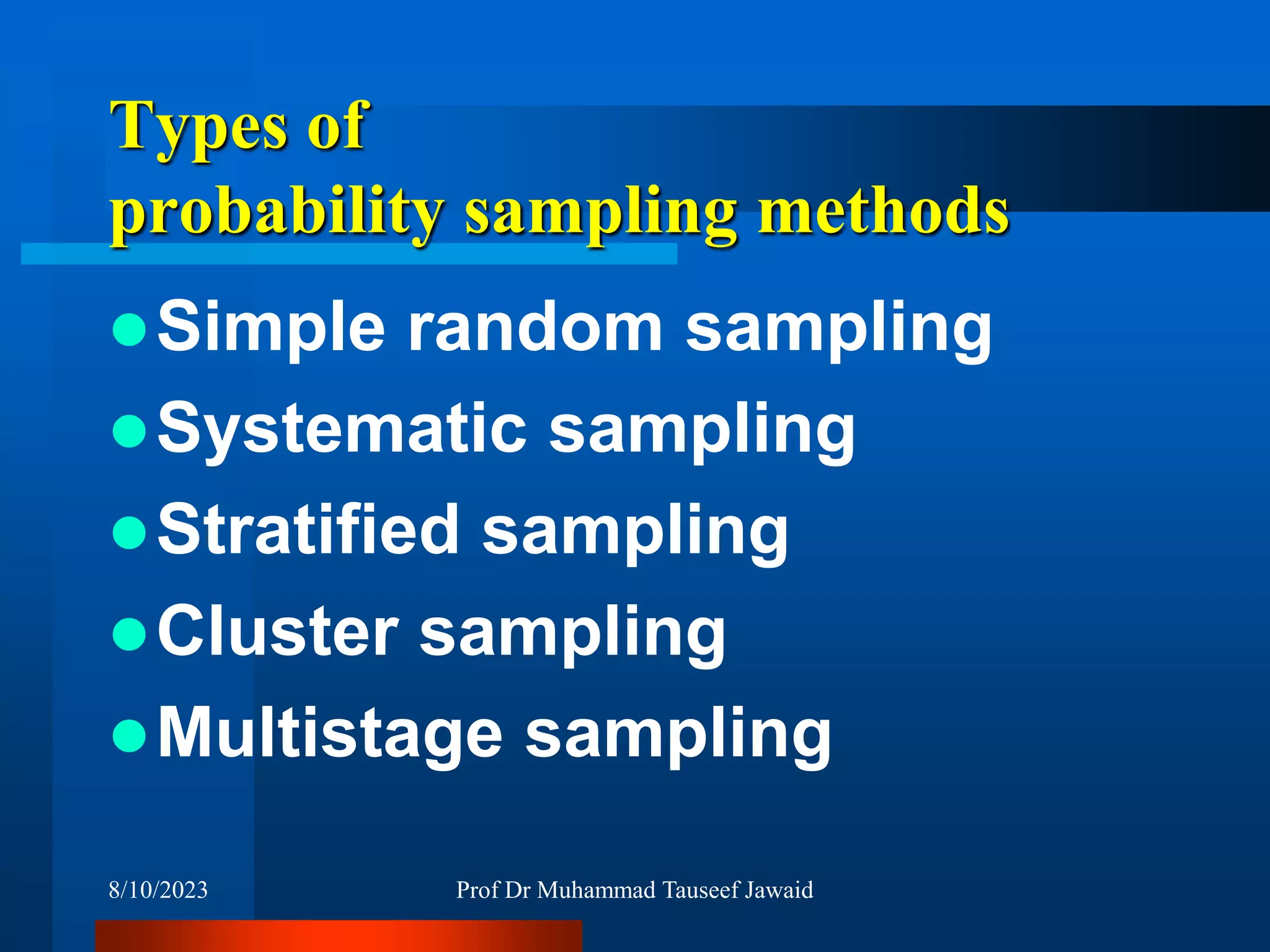 Types of
probability sampling methods

- Simple random sampling
- Systematic sampling
- Stratified sampling
- Cluster sampling
- Multistage sampling

8/10/2023

Prof Dr Muhammad Tauseef Jawaid